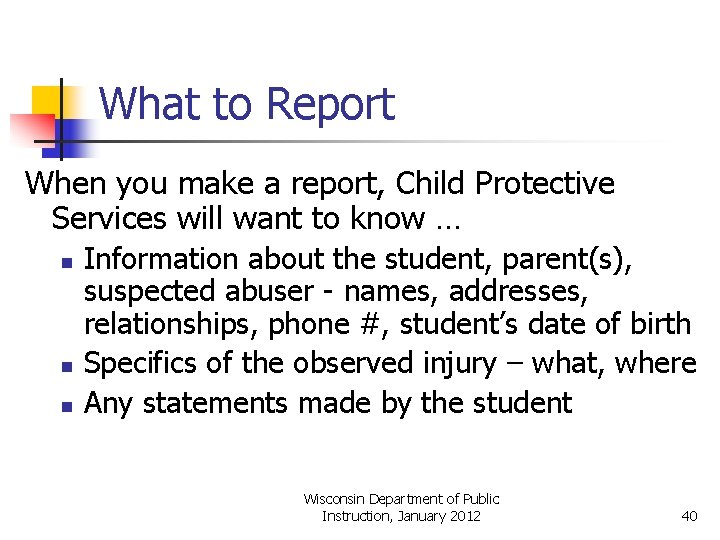 What to Report

When you make a report, Child Protective Services will want to know …

- Information about the student, parent(s), suspected abuser - names, addresses, relationships, phone #, student's date of birth
- Specifics of the observed injury – what, where
- Any statements made by the student

Wisconsin Department of Public Instruction, January 2012

40